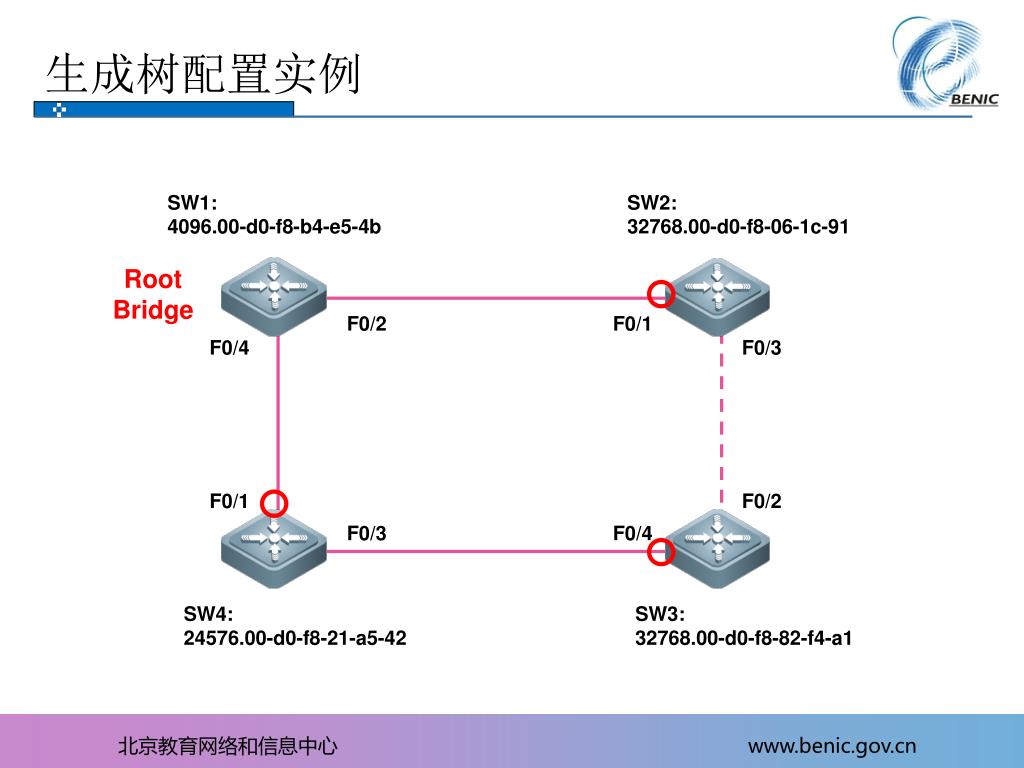 生成树配置实例

BENIC

SW1:
4096.00-d0-f8-b4-e5-4b

SW2:
32768.00-d0-f8-06-1c-91

Root Bridge

F0/2

F0/1

F0/4

F0/3

F0/1

F0/2

F0/3

F0/4

SW4:
24576.00-d0-f8-21-a5-42

SW3:
32768.00-d0-f8-82-f4-a1

北京教育网络和信息中心

www.benic.gov.cn